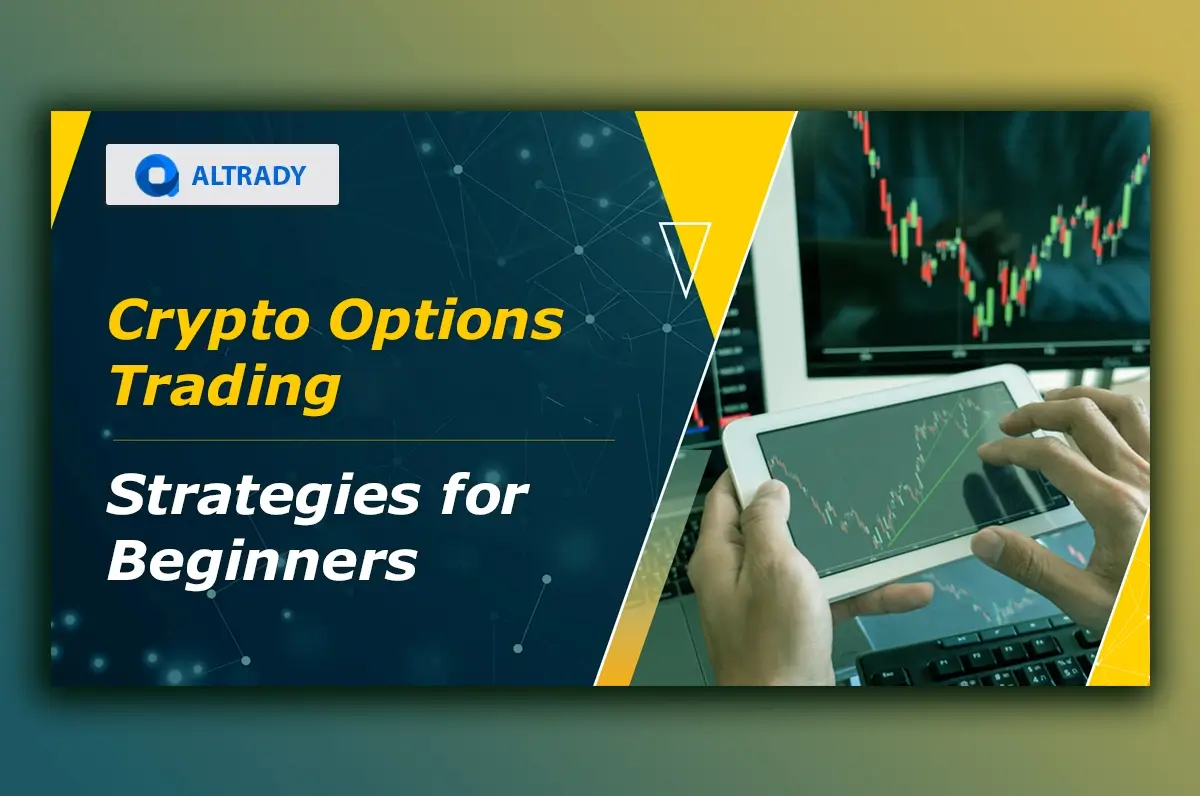 ALTRADY

Crypto Options Trading

Strategies for Beginners